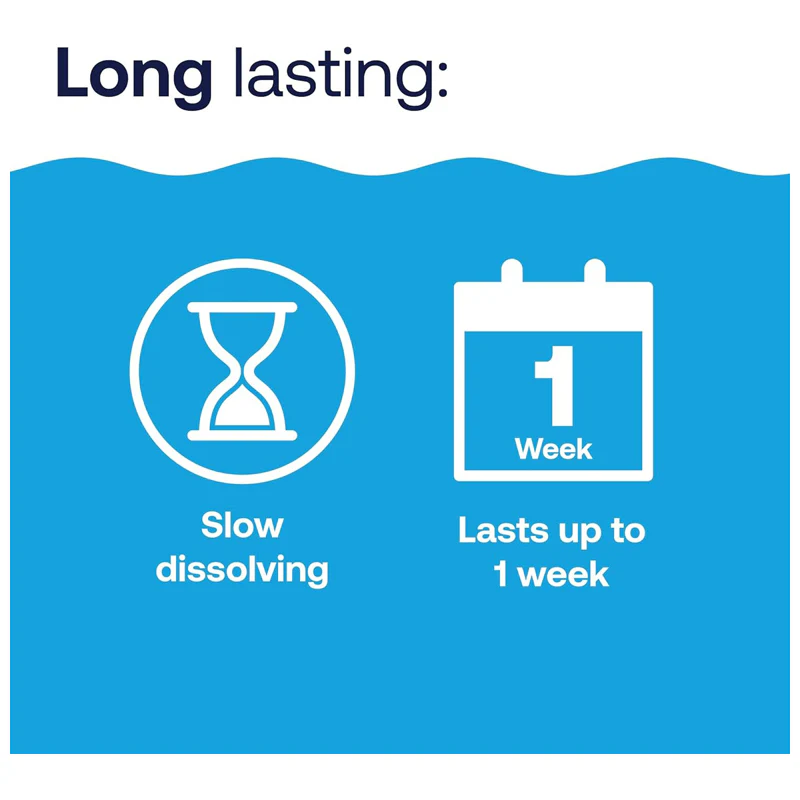 Long lasting:

Slow dissolving

1
Week

Lasts up to 1 week